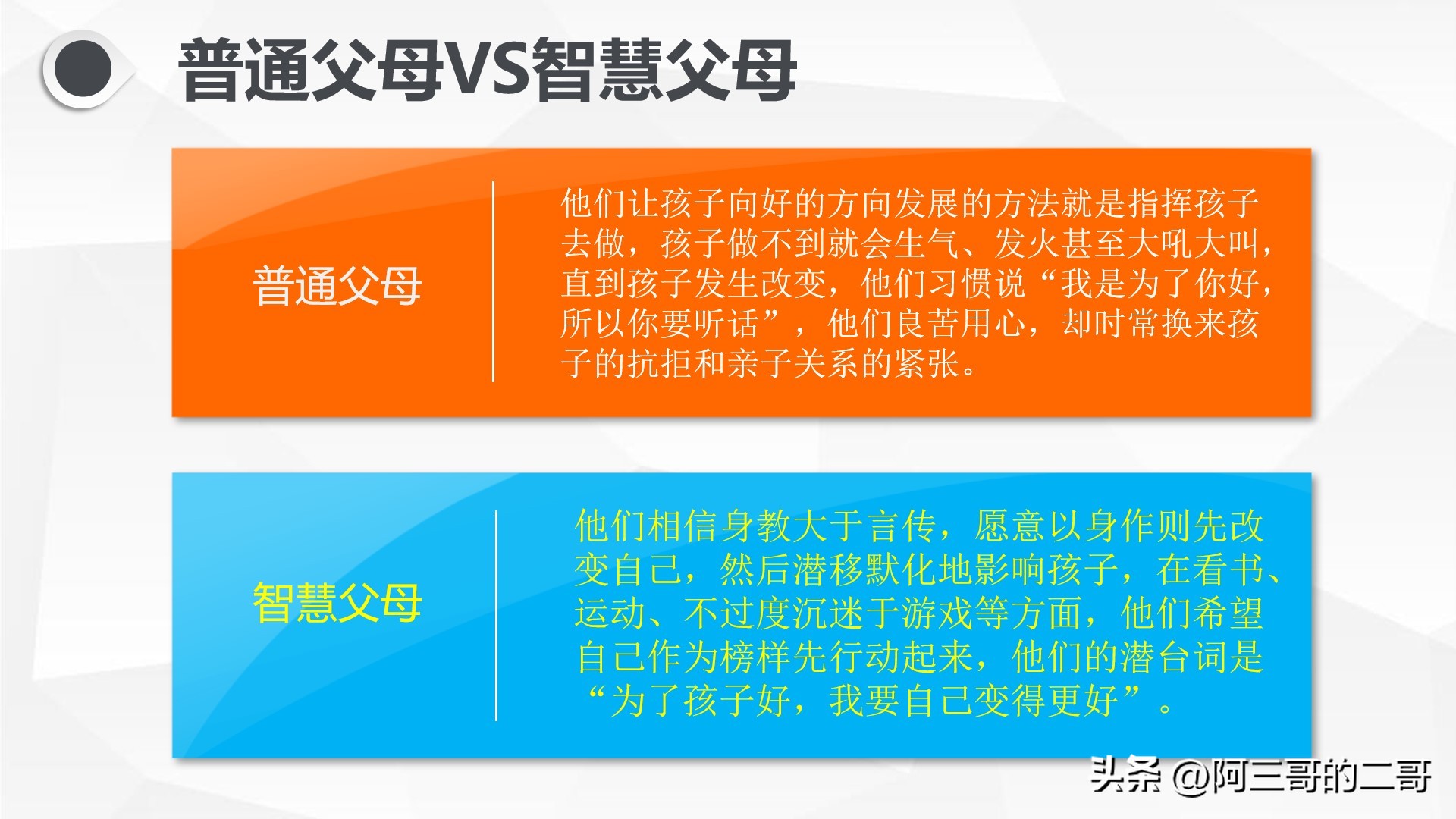 普通父母VS智慧父母

普通父母

他们让孩子向好的方向发展的方法就是指挥孩子去做，孩子做不到就会生气、发火甚至大吼大叫，直到孩子发生改变，他们习惯说“我是为了你好，所以你要听话”，他们良苦用心，却时常换来孩子的抗拒和亲子关系的紧张。

智慧父母

他们相信身教大于言传，愿意以身作则先改变自己，然后潜移默化地影响孩子，在看书、运动、不过度沉迷于游戏等方面，他们希望自己作为榜样先行动起来，他们的潜台词是“为了孩子好，我要自己变得更好”。

头条 @阿三哥的二哥